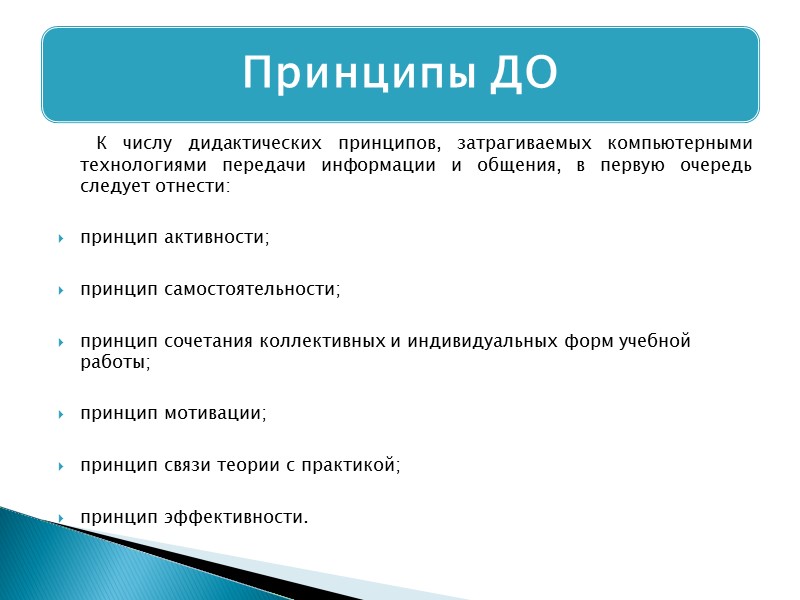 Принципы ДО

К числу дидактических принципов, затрагиваемых компьютерными технологиями передачи информации и общения, в первую очередь следует отнести:

принцип активности;

принцип самостоятельности;

принцип сочетания коллективных и индивидуальных форм учебной работы;

принцип мотивации;

принцип связи теории с практикой;

принцип эффективности.